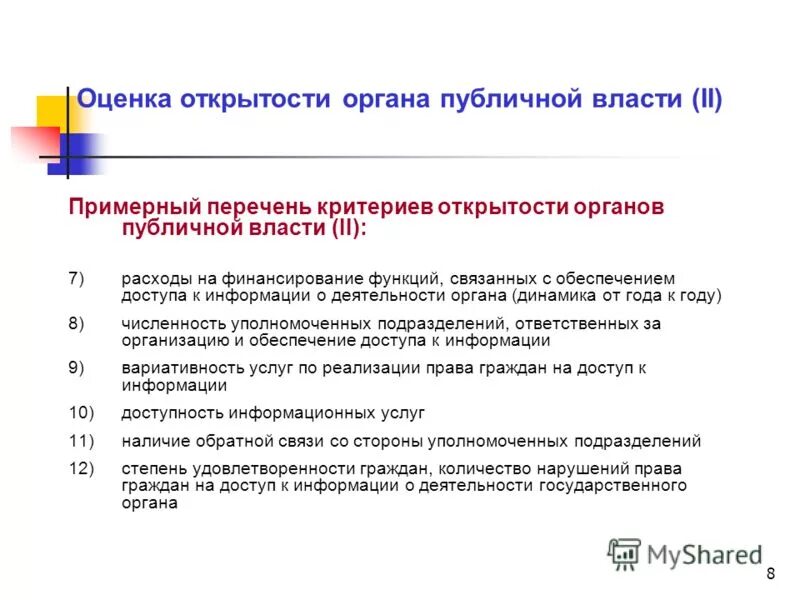 Оценка открытости органа публичной власти (II)

Примерный перечень критериев открытости органов публичной власти (II):

7) расходы на финансирование функций, связанных с обеспечением доступа к информации о деятельности органа (динамика от года к году)

8) численность уполномоченных подразделений, ответственных за организацию и обеспечение доступа к информации

9) вариативность услуг по реализации права граждан на доступ к информации

10) доступность информационных услуг

11) наличие обратной связи со стороны уполномоченных подразделений

12) степень удовлетворенности граждан, количество нарушений права граждан на доступ к информации о деятельности государственного органа

MyShared

8